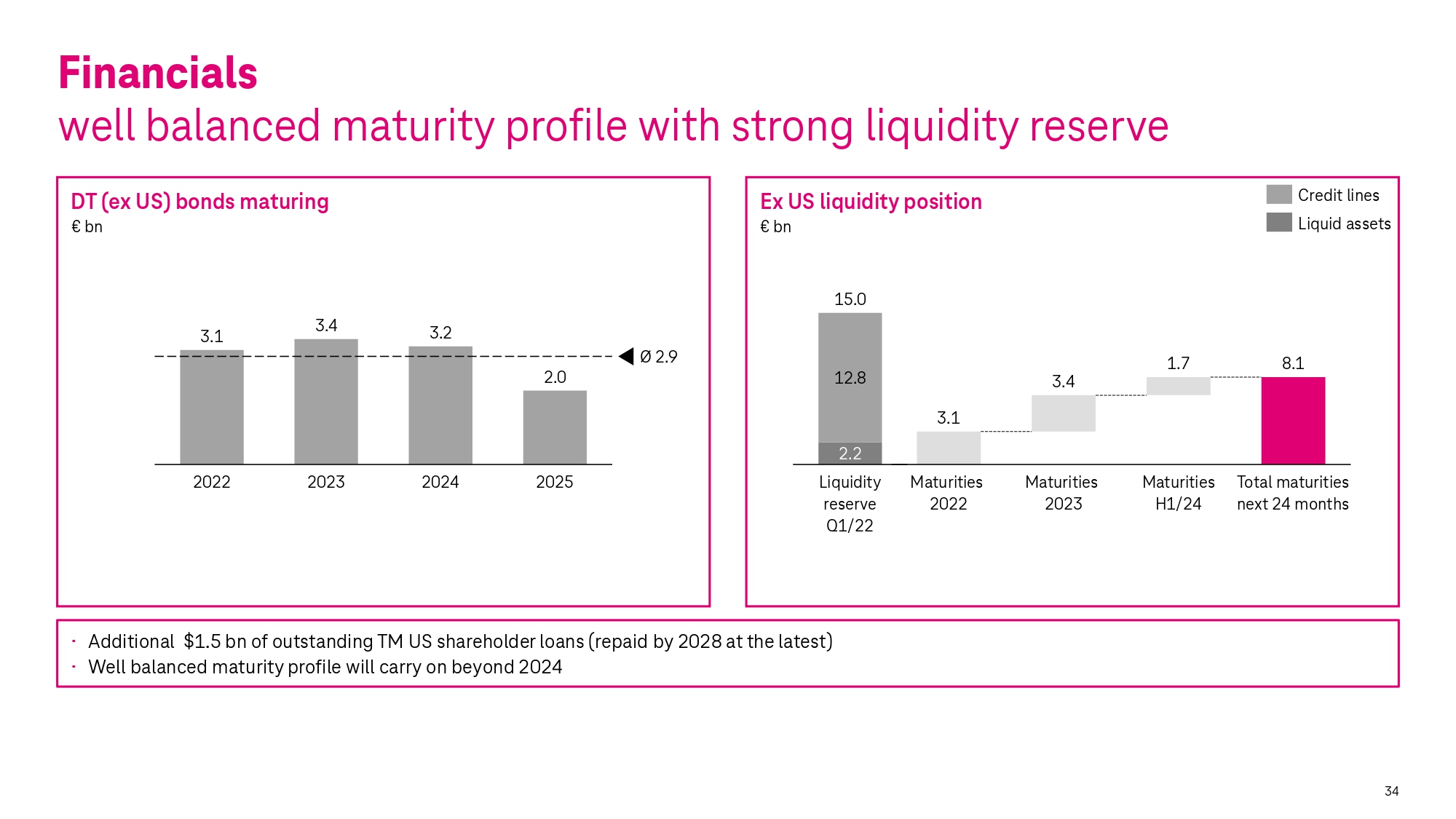 Financials
well balanced maturity profile with strong liquidity reserve

DT (ex US) bonds maturing
€ bn

3.1
3.4
3.2
2.0
Ø 2.9
2022
2023
2024
2025

Ex US liquidity position
€ bn

Credit lines
Liquid assets

15.0
12.8
2.2
3.1
3.4
1.7
8.1
Liquidity reserve Q1/22
Maturities 2022
Maturities 2023
Maturities H1/24
Total maturities next 24 months

· Additional $1.5 bn of outstanding TM US shareholder loans (repaid by 2028 at the latest)
· Well balanced maturity profile will carry on beyond 2024

34